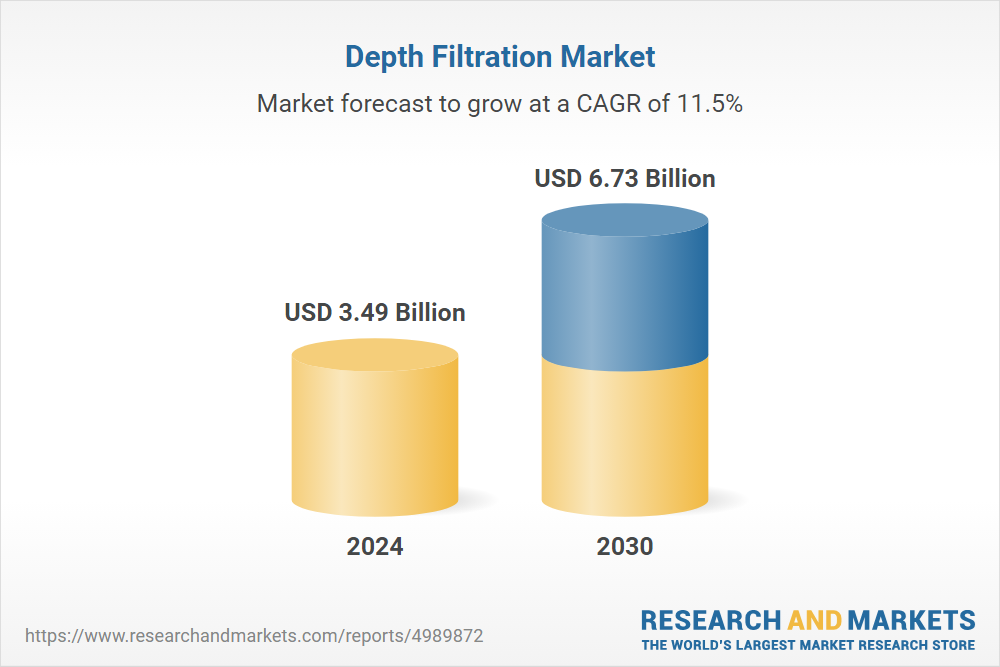 Depth Filtration Market

Market forecast to grow at a CAGR of 11.5%

USD 3.49 Billion

USD 6.73 Billion

2024

2030

https://www.researchandmarkets.com/reports/4989872

RESEARCH AND MARKETS
THE WORLD'S LARGEST MARKET RESEARCH STORE